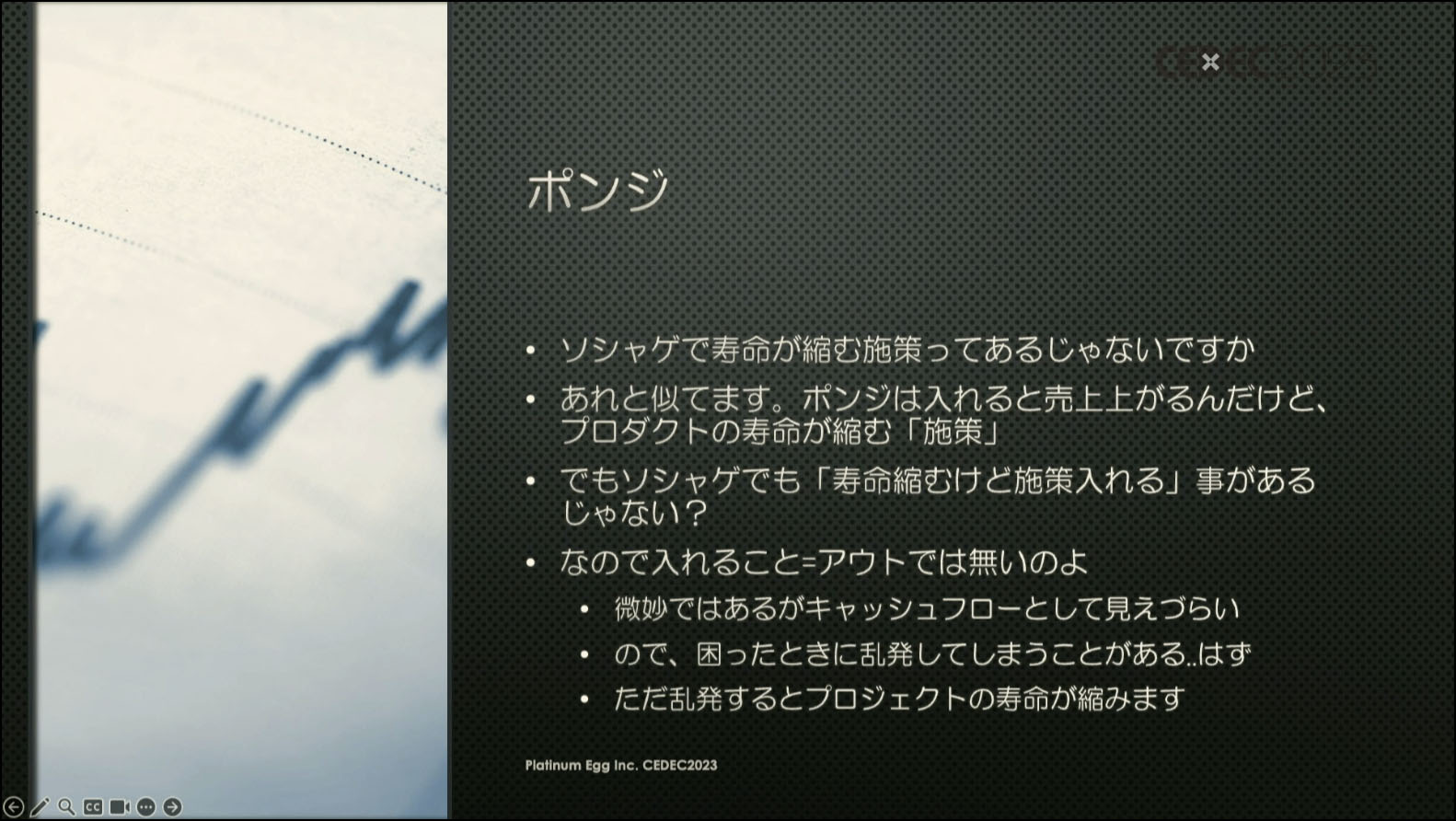 CEDEC

ポンジ

• ソシャゲで寿命が縮む施策ってあるじゃないですか
• あれと似てます。ポンジは入れると売上上がるんだけど、プロダクトの寿命が縮む「施策」
• でもソシャゲでも「寿命縮むけど施策入れる」事があるじゃない？
• なので入れること=アウトでは無いのよ
  • 微妙ではあるがキャッシュフローとして見えづらい
  • ので、困ったときに乱発してしまうことがある..はず
  • ただ乱発するとプロジェクトの寿命が縮みます

Platinum Egg Inc. CEDEC2023